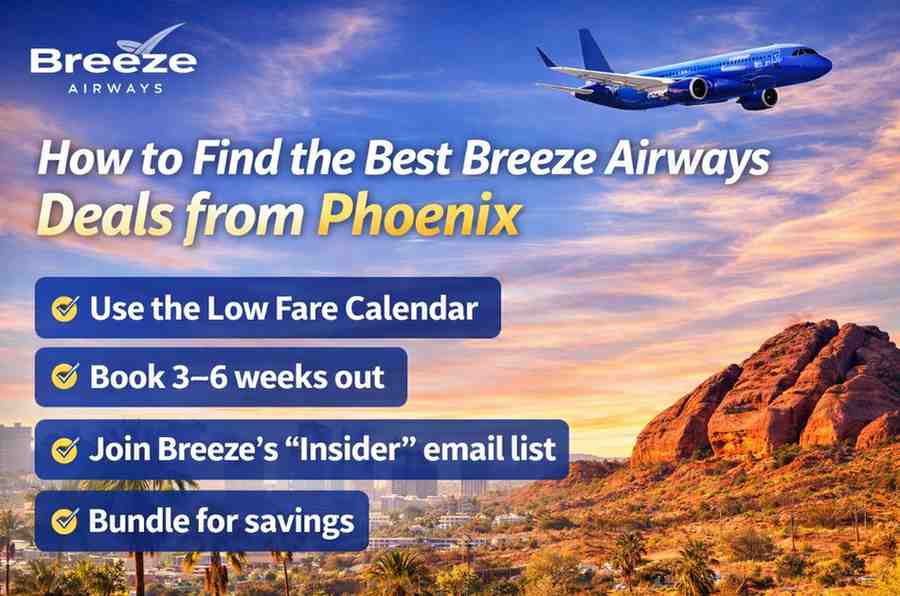 Breeze
AIRWAYS

How to Find the Best Breeze Airways
Deals from Phoenix

Use the Low Fare Calendar

Book 3–6 weeks out

Join Breeze's "Insider" email list

Bundle for savings